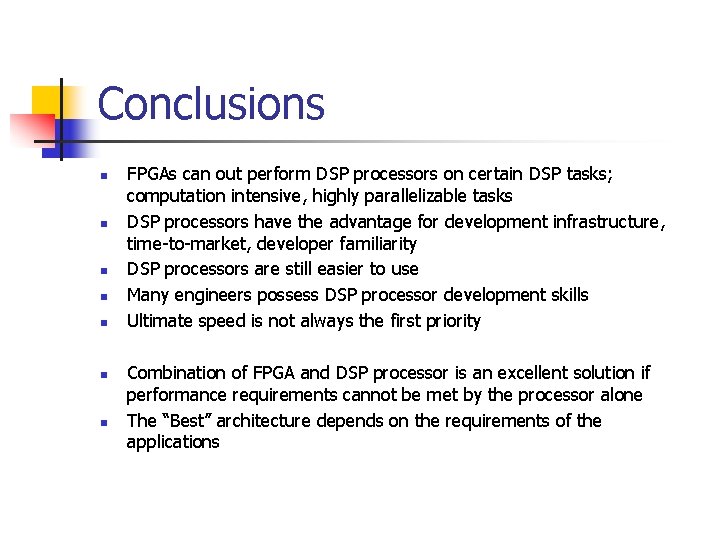 Conclusions

- FPGAs can out perform DSP processors on certain DSP tasks; computation intensive, highly parallelizable tasks
- DSP processors have the advantage for development infrastructure, time-to-market, developer familiarity
- DSP processors are still easier to use
- Many engineers possess DSP processor development skills
- Ultimate speed is not always the first priority

- Combination of FPGA and DSP processor is an excellent solution if performance requirements cannot be met by the processor alone
- The “Best” architecture depends on the requirements of the applications